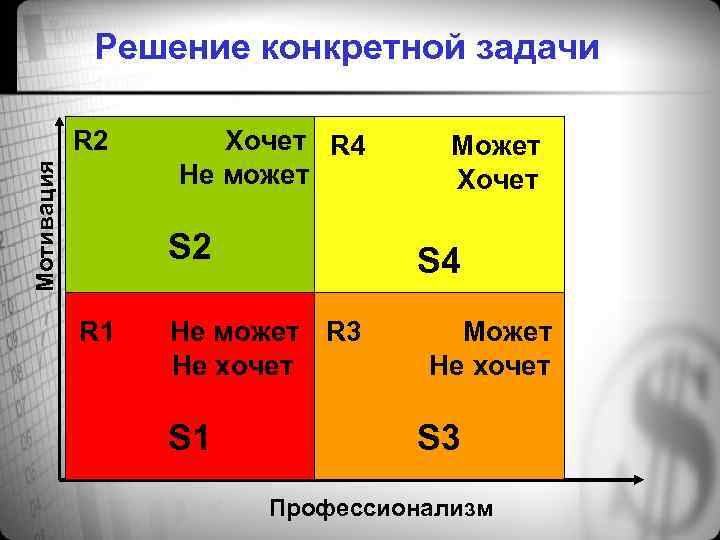 Решение конкретной задачи

Мотивация

R2 Хочет Не может

S2

R4 Может Хочет

S4

R1 Не может Не хочет

S1

R3 Может Не хочет

S3

Профессионализм